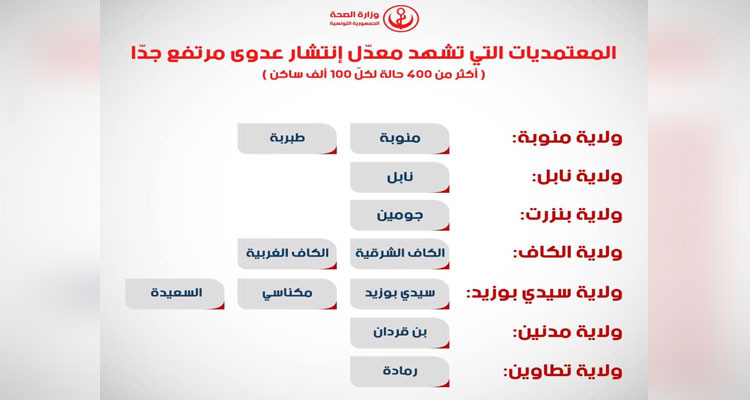 وزارة الصحة
الجمهورية التونسية

المعتمديات التي تشهد معدّل إنتشار عدوى مرتفع جدّا
( أكثر من 400 حالة لكلّ 100 ألف ساكن )

ولاية منوبة: منوبة طبربة

ولاية نابل: نابل

ولاية بنزرت: جومين

ولاية الكاف: الكاف الشرقية الكاف الغربية

ولاية سيدي بوزيد: سيدي بوزيد مكناسي السعيدة

ولاية مدنين: بن قردان

ولاية تطاوين: رمادة